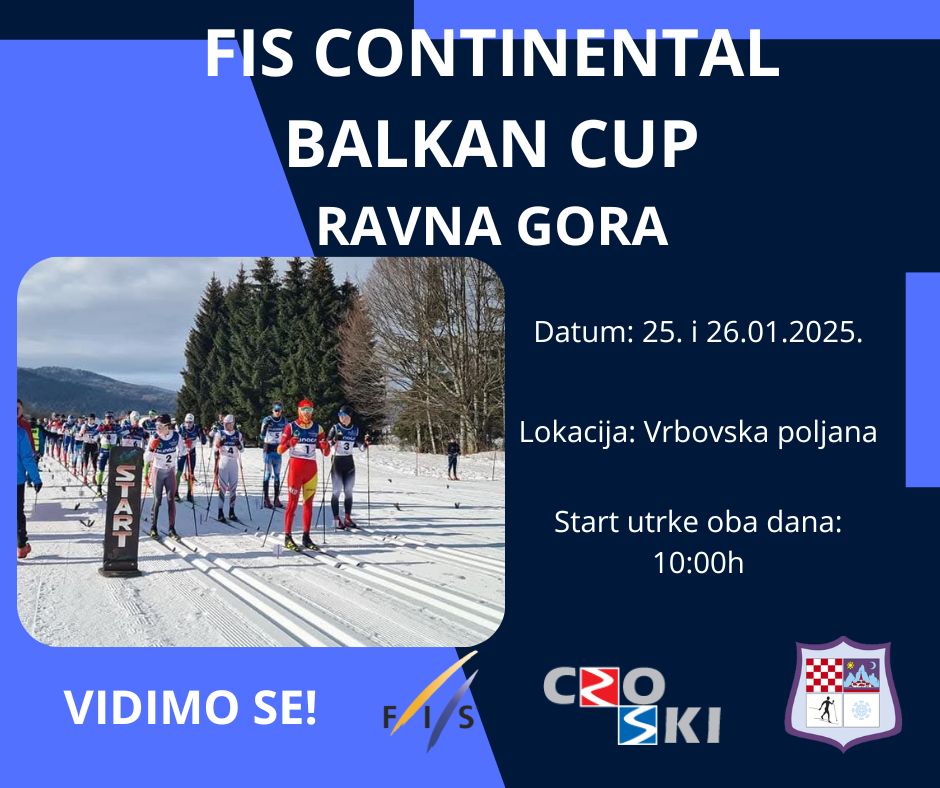 FIS CONTINENTAL BALKAN CUP
RAVNA GORA

START

Datum: 25. i 26.01.2025.

Lokacija: Vrbovska poljana

Start utrke oba dana: 10:00h

VIDIMO SE!

FIS

CRO SKI